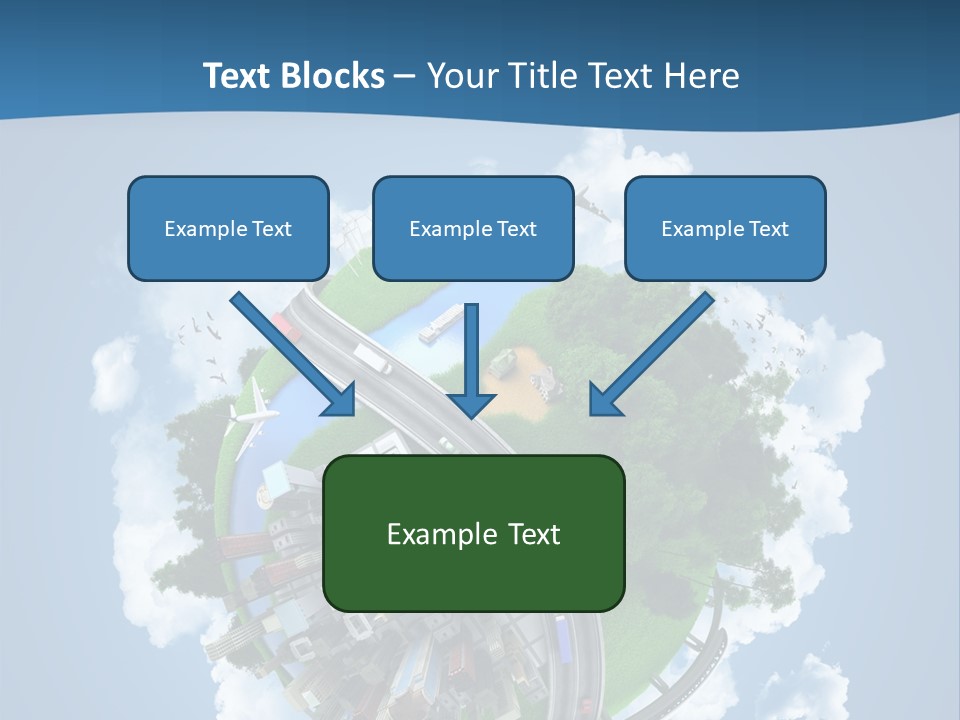 Text Blocks – Your Title Text Here

Example Text

Example Text

Example Text

Example Text